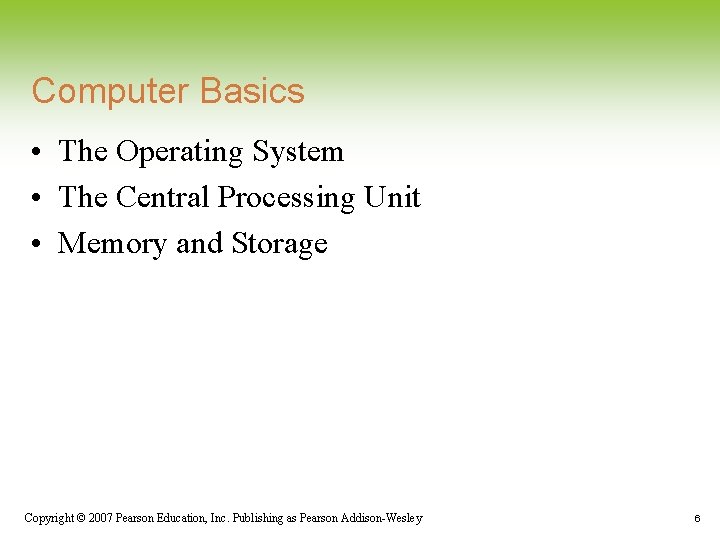 Computer Basics

• The Operating System
• The Central Processing Unit
• Memory and Storage

Copyright © 2007 Pearson Education, Inc. Publishing as Pearson Addison-Wesley

6